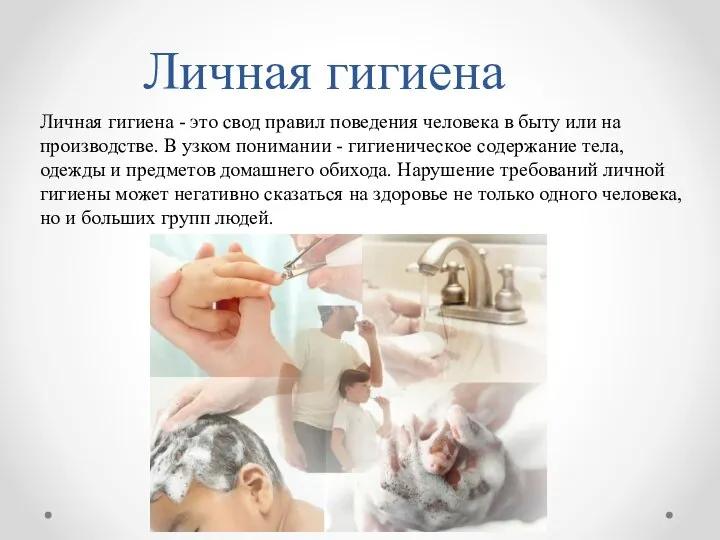 Личная гигиена

Личная гигиена - это свод правил поведения человека в быту или на производстве. В узком понимании - гигиеническое содержание тела, одежды и предметов домашнего обихода. Нарушение требований личной гигиены может негативно сказаться на здоровье не только одного человека, но и больших групп людей.